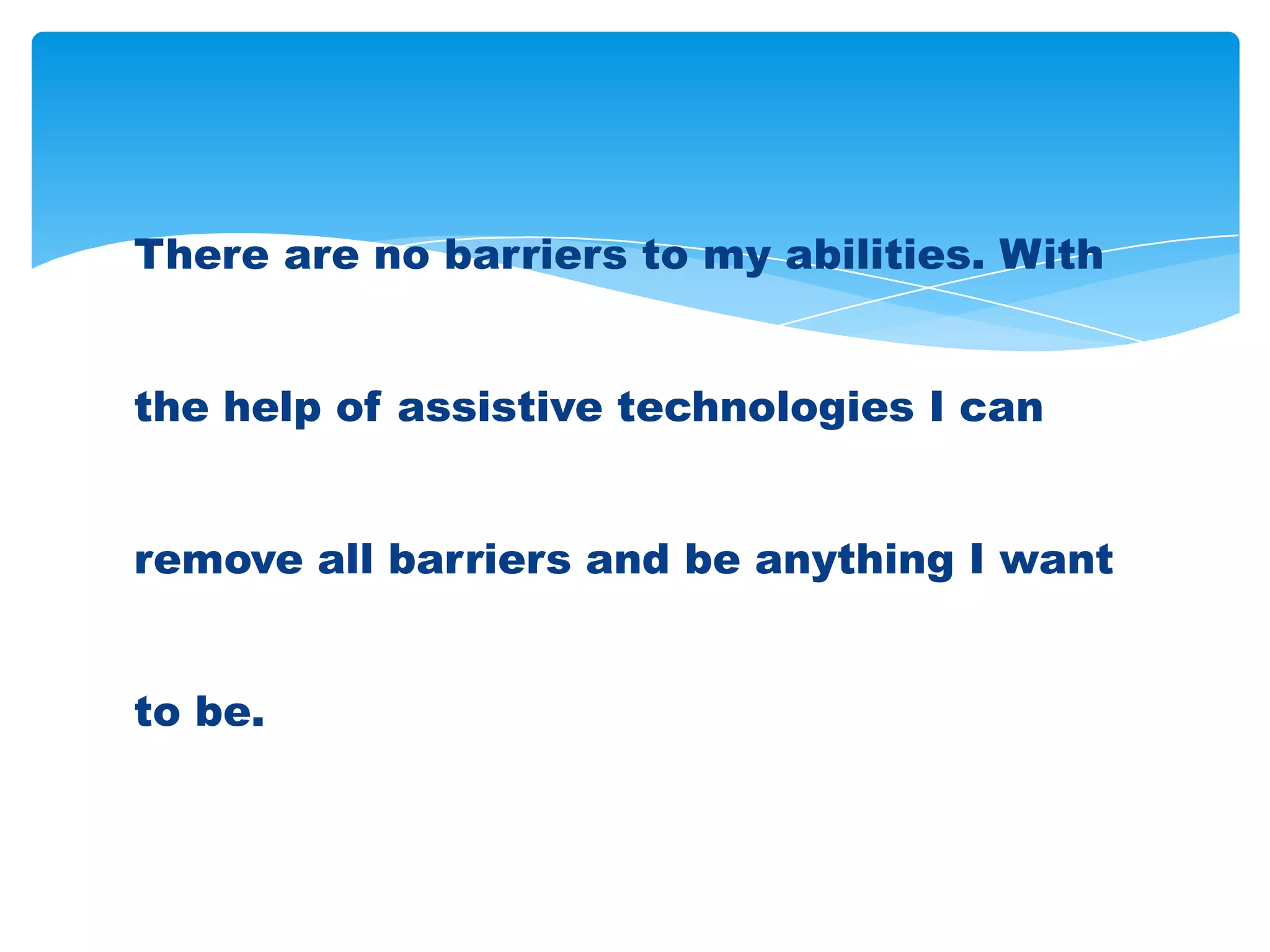 There are no barriers to my abilities. With the help of assistive technologies I can remove all barriers and be anything I want to be.